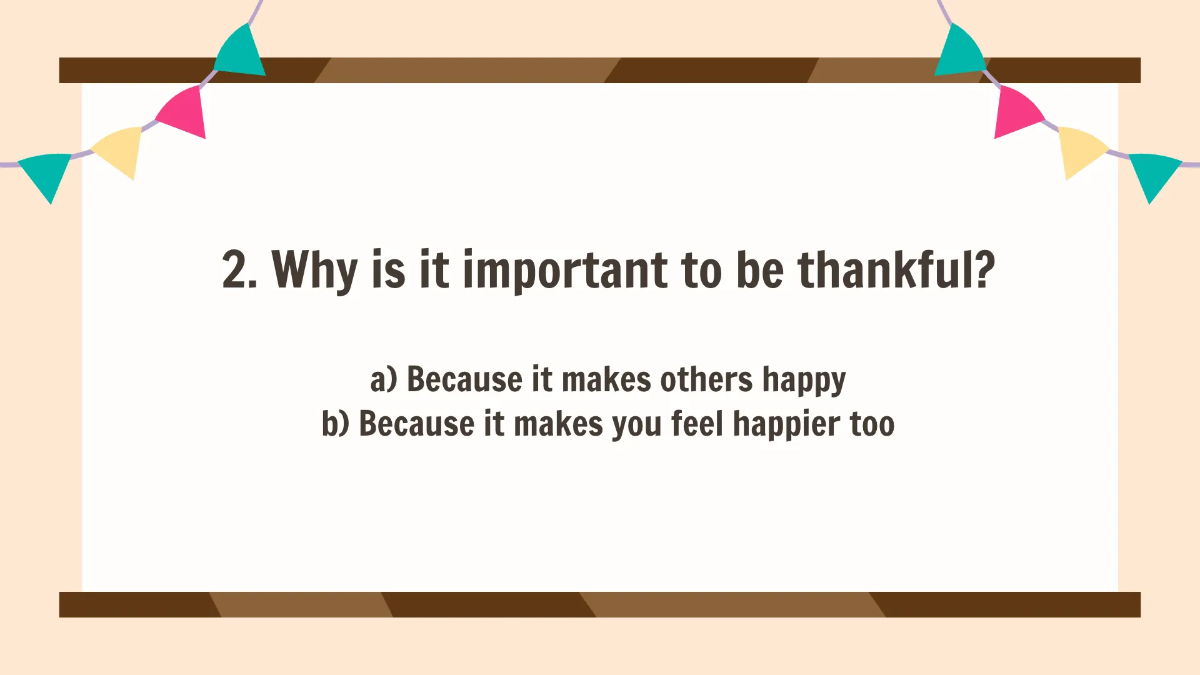 2. Why is it important to be thankful?

a) Because it makes others happy
b) Because it makes you feel happier too